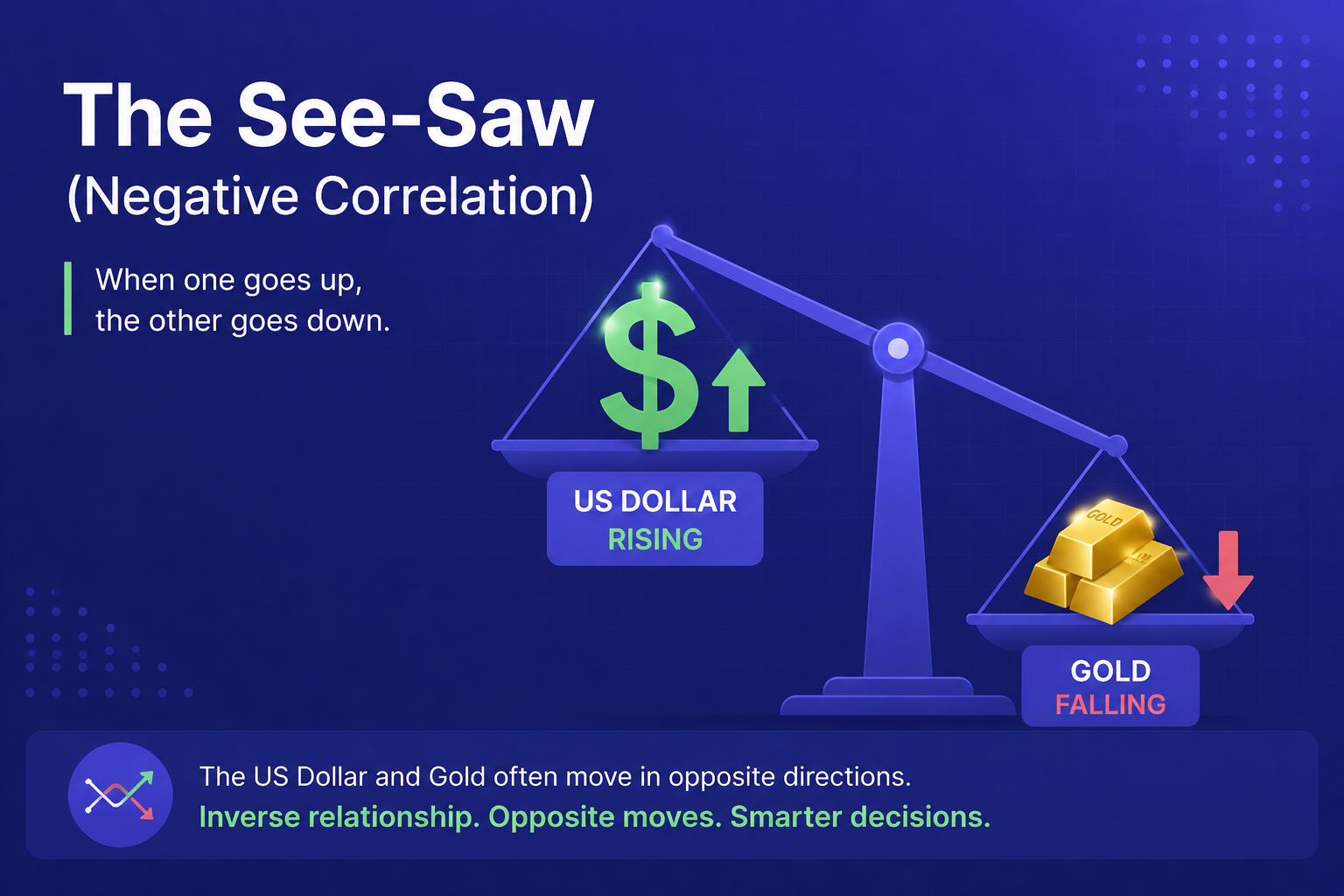 The See-Saw
(Negative Correlation)

When one goes up, the other goes down.

$

US DOLLAR
RISING

GOLD

GOLD
FALLING

The US Dollar and Gold often move in opposite directions.
Inverse relationship. Opposite moves. Smarter decisions.